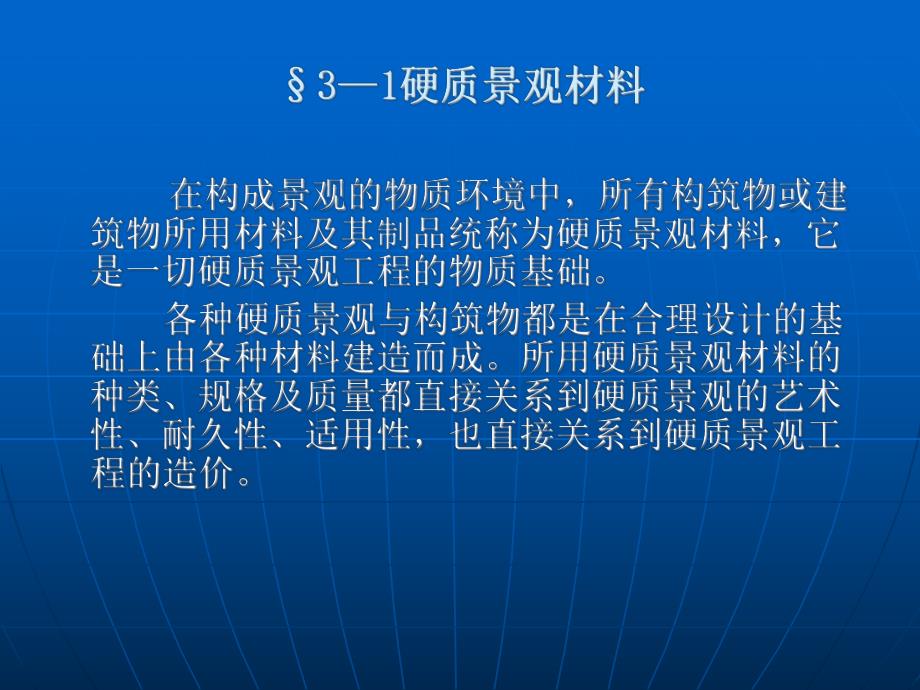 §3—1硬质景观材料

在构成景观的物质环境中，所有构筑物或建筑物所用材料及其制品统称为硬质景观材料，它是一切硬质景观工程的物质基础。

各种硬质景观与构筑物都是在合理设计的基础上由各种材料建造而成。所用硬质景观材料的种类、规格及质量都直接关系到硬质景观的艺术性、耐久性、适用性，也直接关系到硬质景观工程的造价。